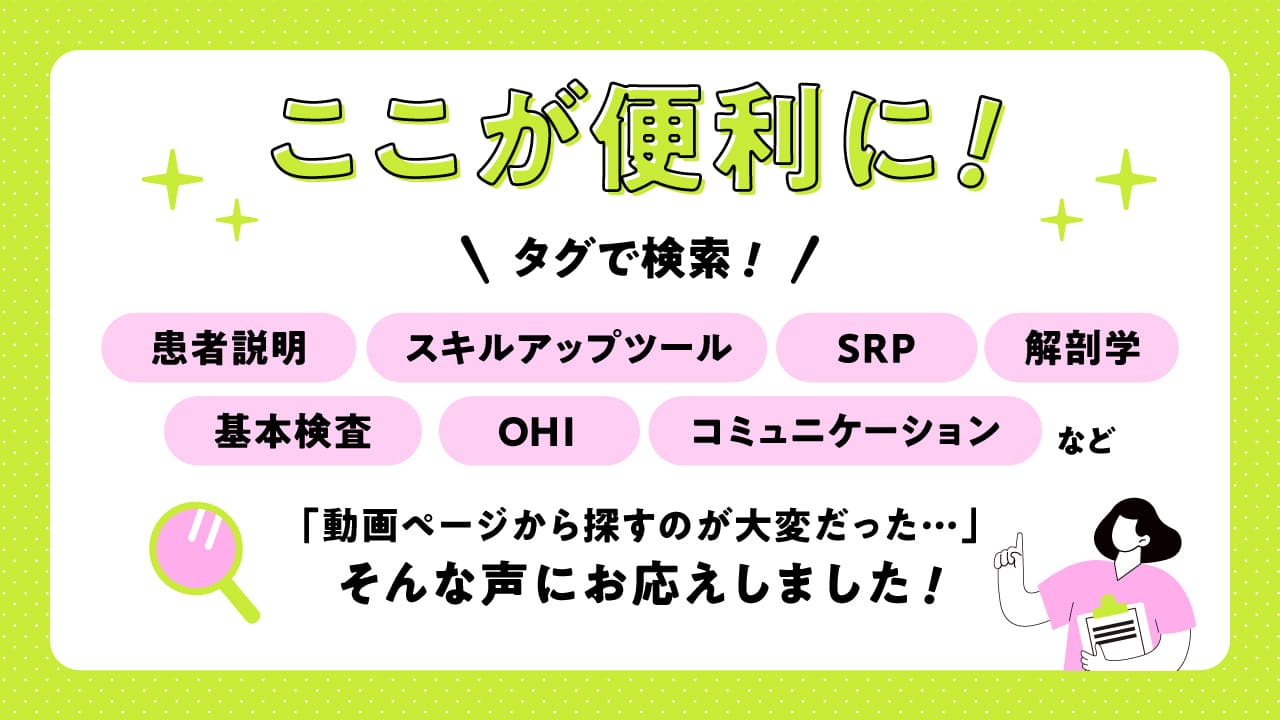 ここが便利に！

＼ タグで検索！ ／

患者説明　スキルアップツール　SRP　解剖学

基本検査　OHI　コミュニケーション　など

「動画ページから探すのが大変だった…」
そんな声にお応えしました！